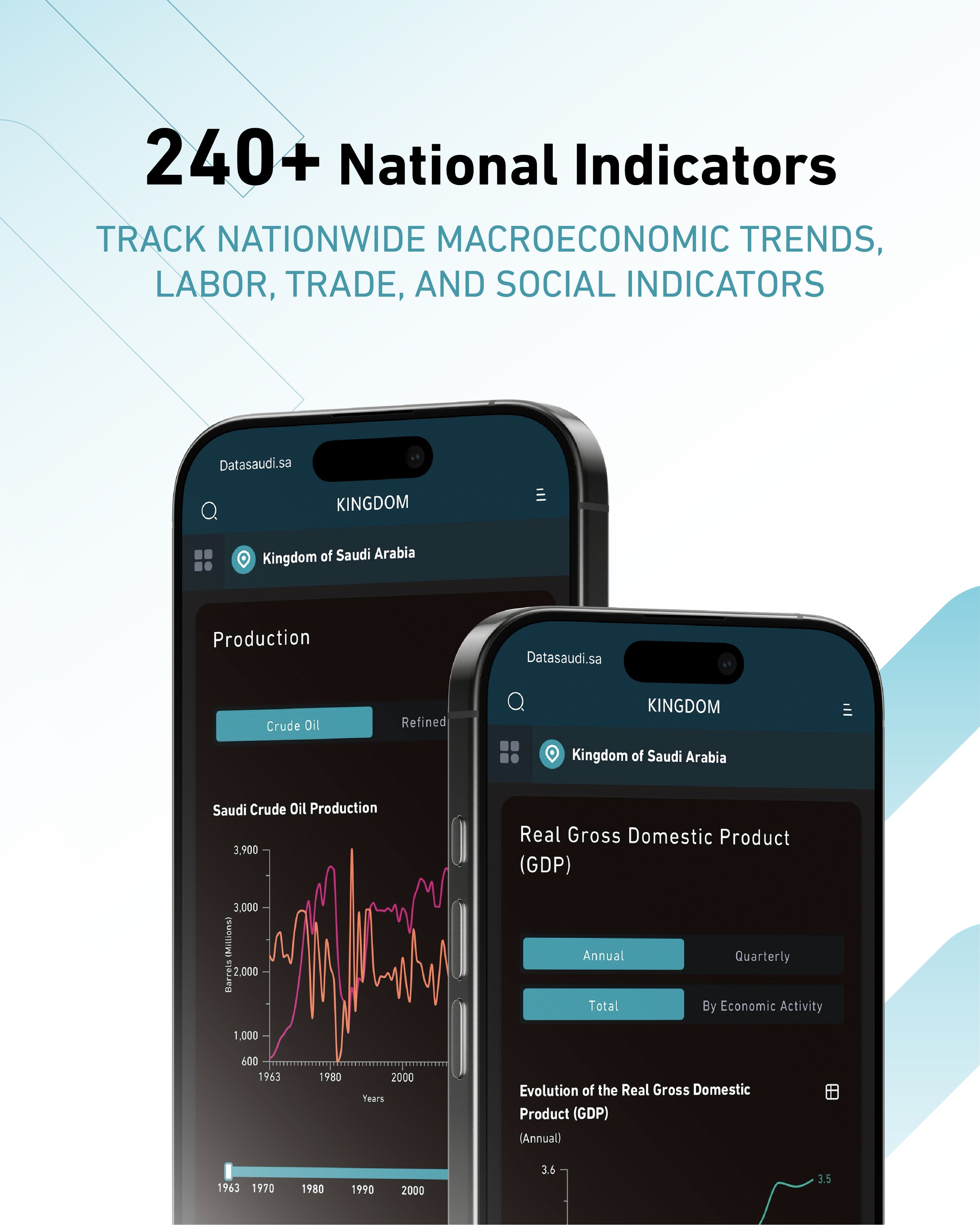 240+ National Indicators

TRACK NATIONWIDE MACROECONOMIC TRENDS, LABOR, TRADE, AND SOCIAL INDICATORS

Datasaudi.sa

KINGDOM

Kingdom of Saudi Arabia

Production

Crude Oil

Refined

Saudi Crude Oil Production

3,900
3,000
2,000
1,000
600

Barrels (Millions)

1963
1980
2000

Years

1963
1970
1980
1990
2000

Datasaudi.sa

KINGDOM

Kingdom of Saudi Arabia

Real Gross Domestic Product (GDP)

Annual

Quarterly

Total

By Economic Activity

Evolution of the Real Gross Domestic Product (GDP)

(Annual)

3.6

3.5